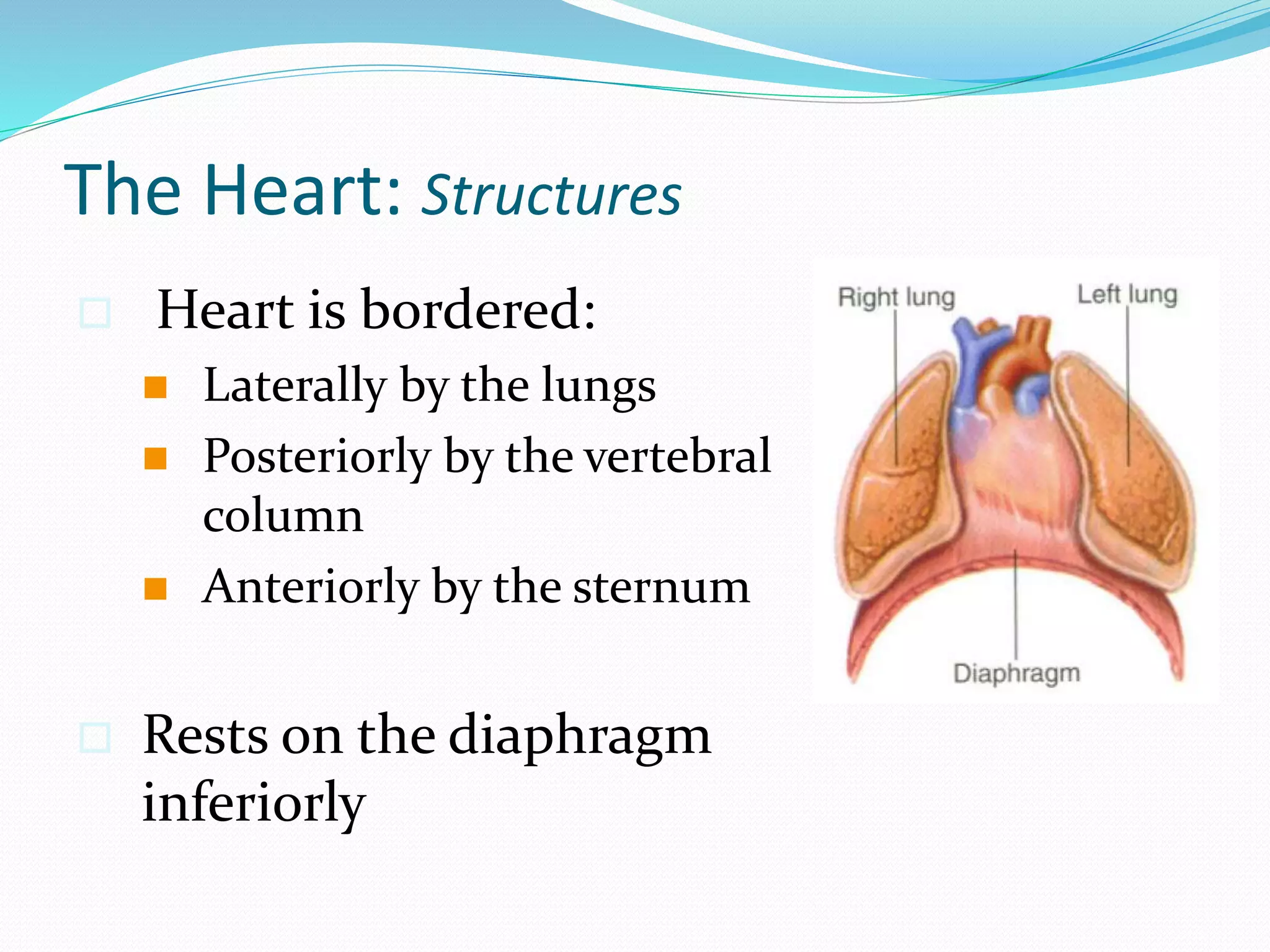 The Heart: Structures

Heart is bordered:

Laterally by the lungs

Posteriorly by the vertebral column

Anteriorly by the sternum

Rests on the diaphragm inferiorly

Right lung

Left lung

Diaphragm